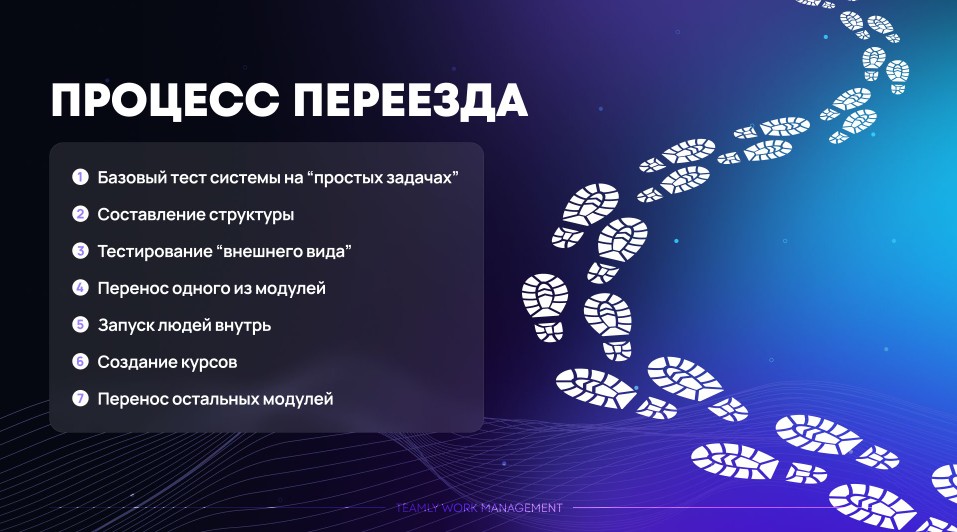 ПРОЦЕСС ПЕРЕЕЗДА

1 Базовый тест системы на “простых задачах”
2 Составление структуры
3 Тестирование “внешнего вида”
4 Перенос одного из модулей
5 Запуск людей внутрь
6 Создание курсов
7 Перенос остальных модулей

TEAMLY WORK MANAGEMENT